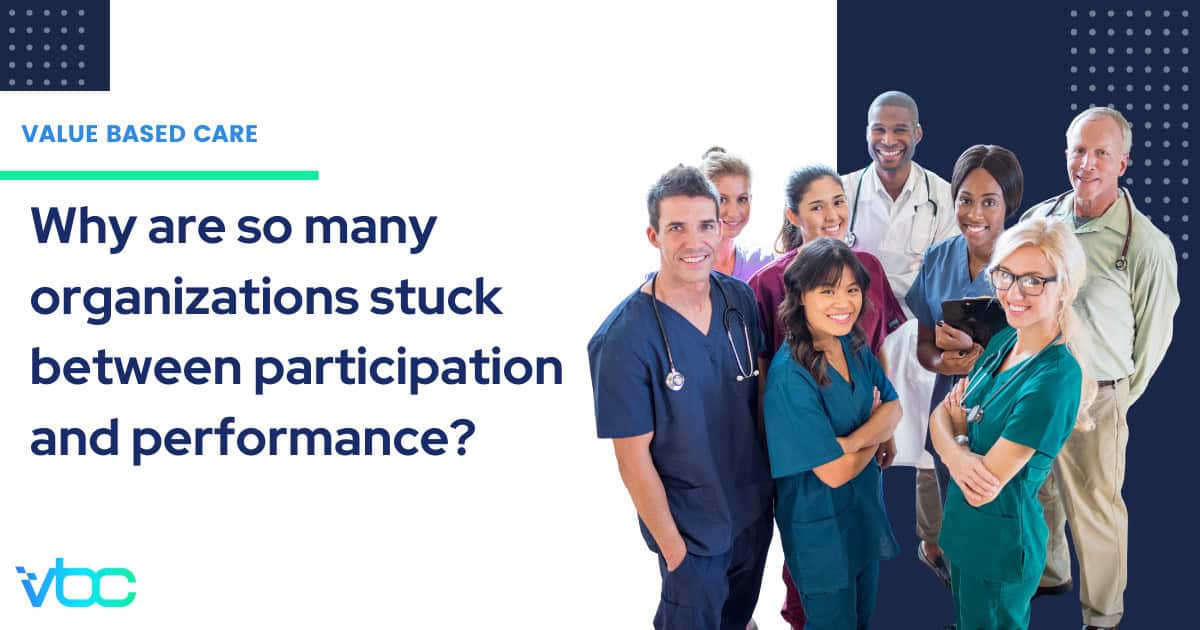 VALUE BASED CARE

Why are so many organizations stuck between participation and performance?

vbc